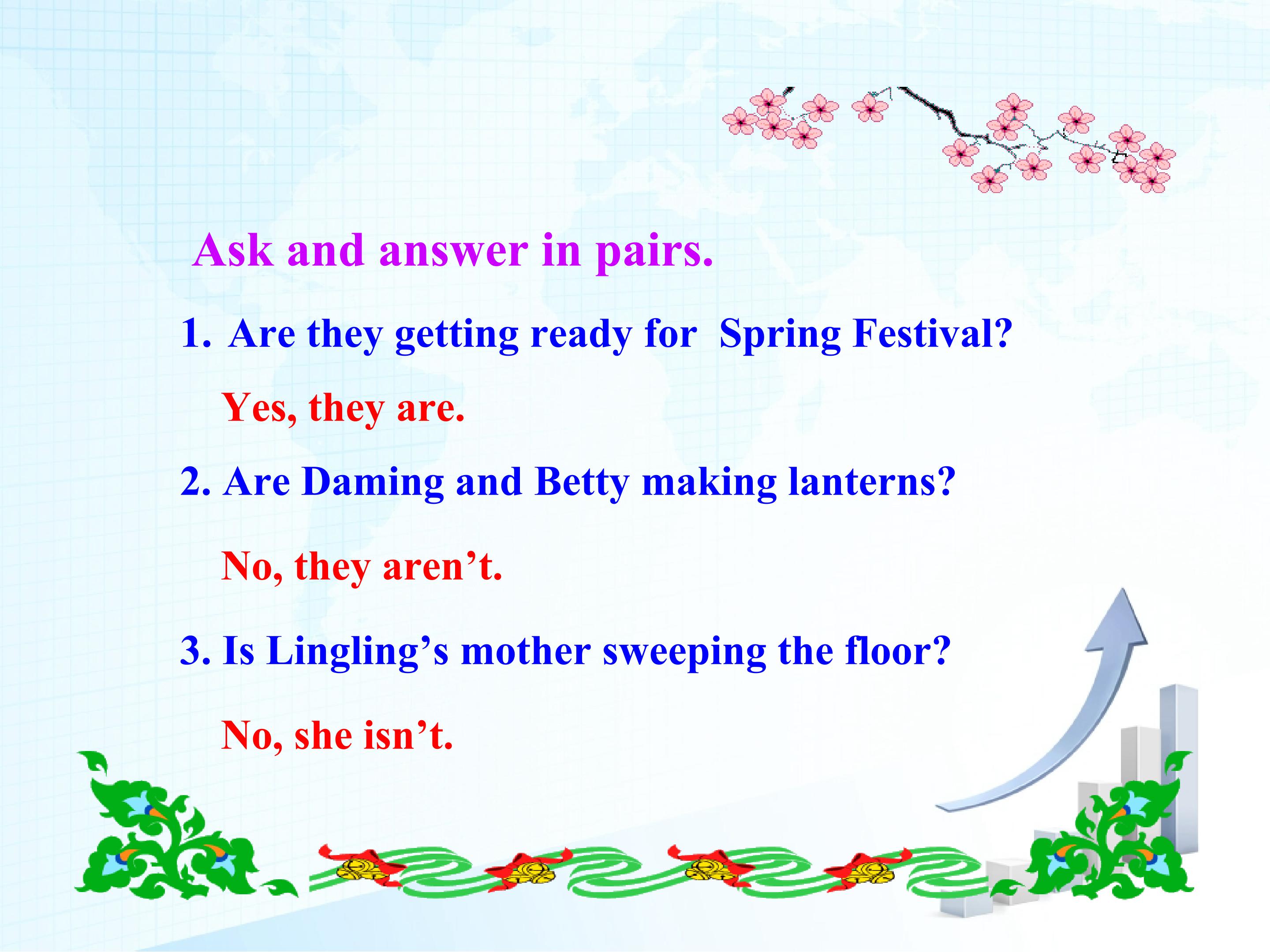 Ask and answer in pairs.

1. Are they getting ready for Spring Festival?

Yes, they are.

2. Are Daming and Betty making lanterns?

No, they aren’t.

3. Is Lingling’s mother sweeping the floor?

No, she isn’t.